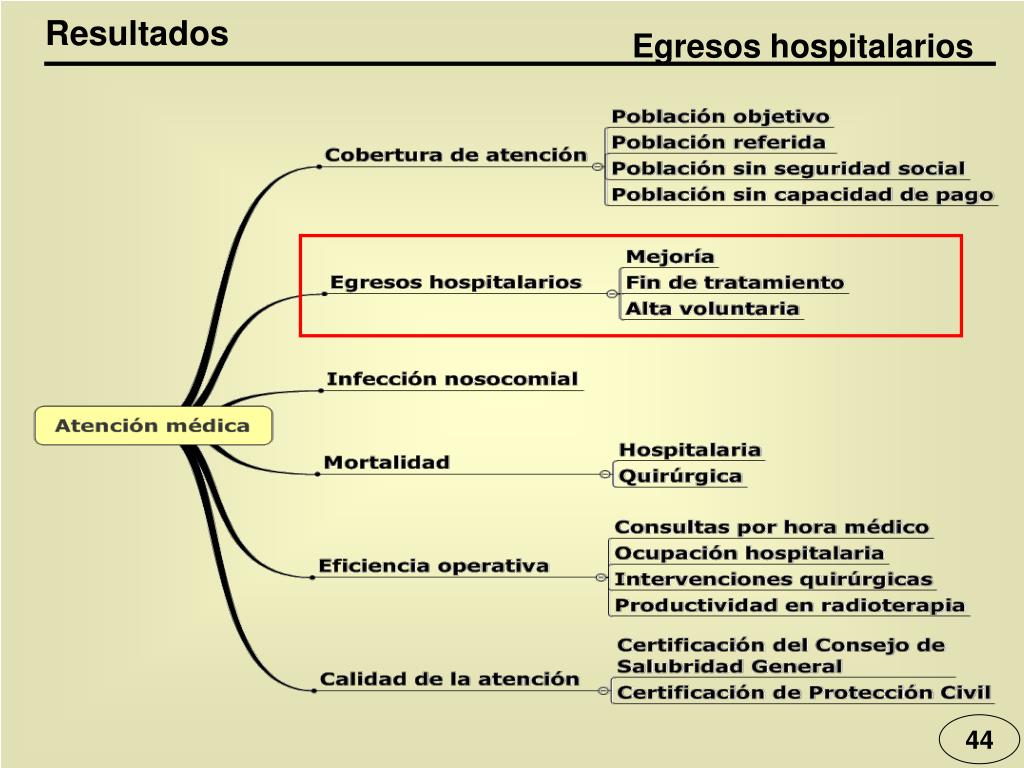 Resultados

Egresos hospitalarios

Atención médica

Cobertura de atención

Población objetivo
Población referida
Población sin seguridad social
Población sin capacidad de pago

Egresos hospitalarios

Mejoría
Fin de tratamiento
Alta voluntaria

Infección nosocomial

Mortalidad

Hospitalaria
Quirúrgica

Eficiencia operativa

Consultas por hora médico
Ocupación hospitalaria
Intervenciones quirúrgicas
Productividad en radioterapia

Calidad de la atención

Certificación del Consejo de Salubridad General
Certificación de Protección Civil

44